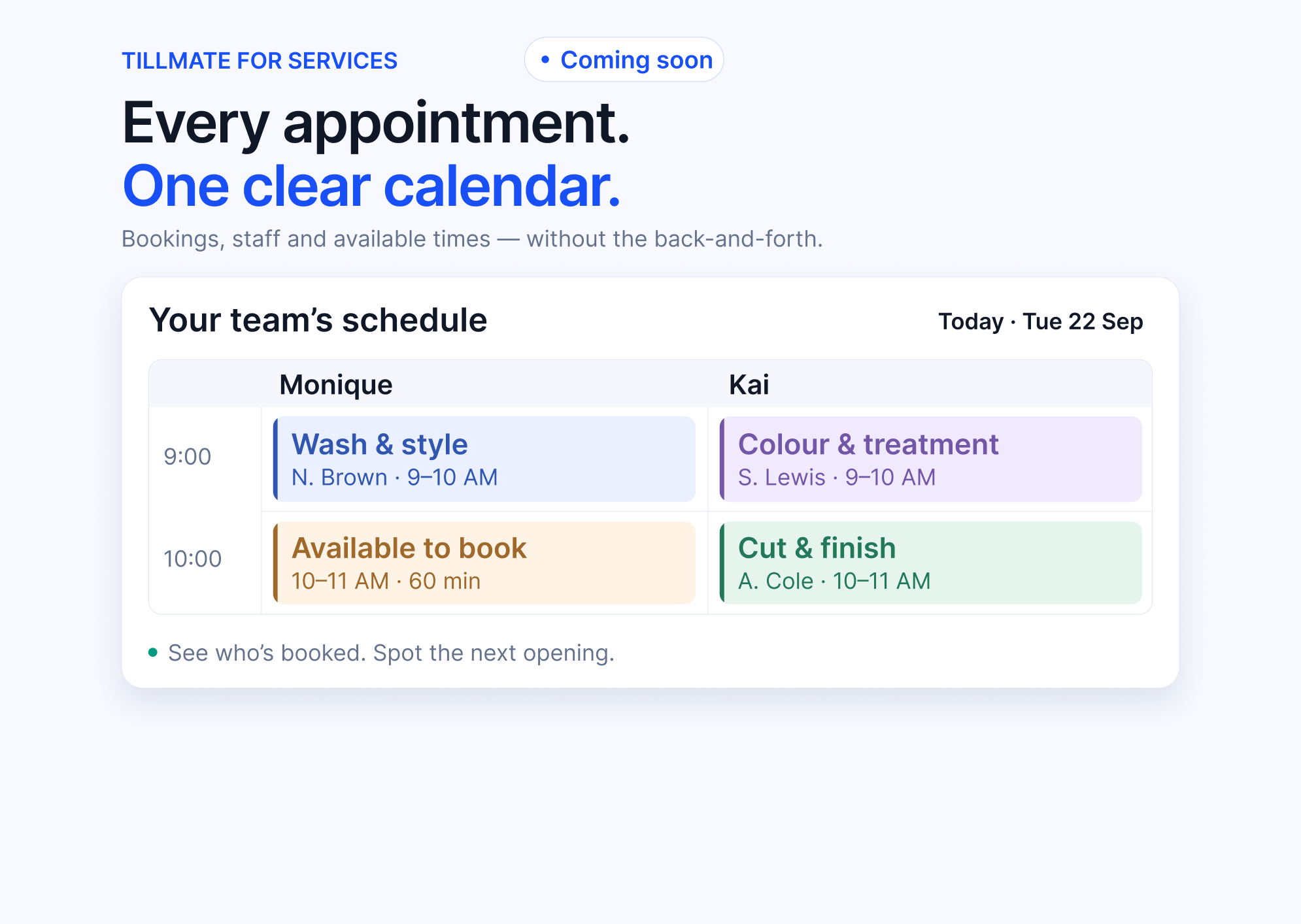 TILLMATE FOR SERVICES

• Coming soon

Every appointment.
One clear calendar.

Bookings, staff and available times — without the back-and-forth.

Your team's schedule

Today · Tue 22 Sep

|  | Monique | Kai |
|---|---|---|
| 9:00 | Wash & style N. Brown · 9–10 AM | Colour & treatment S. Lewis · 9–10 AM |
| 10:00 | Available to book 10–11 AM · 60 min | Cut & finish A. Cole · 10–11 AM |

• See who's booked. Spot the next opening.